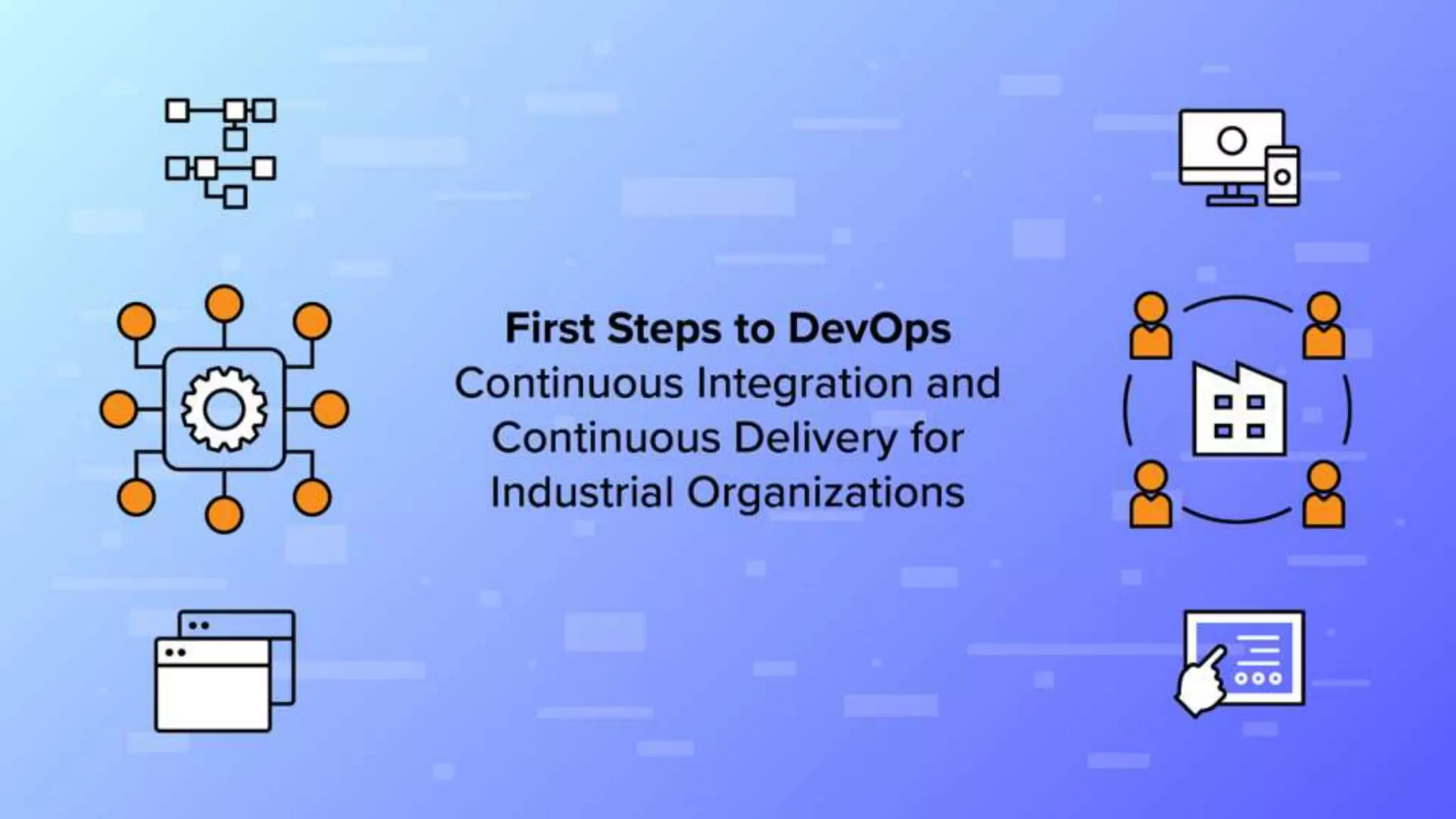 First Steps to DevOps
Continuous Integration and Continuous Delivery for Industrial Organizations